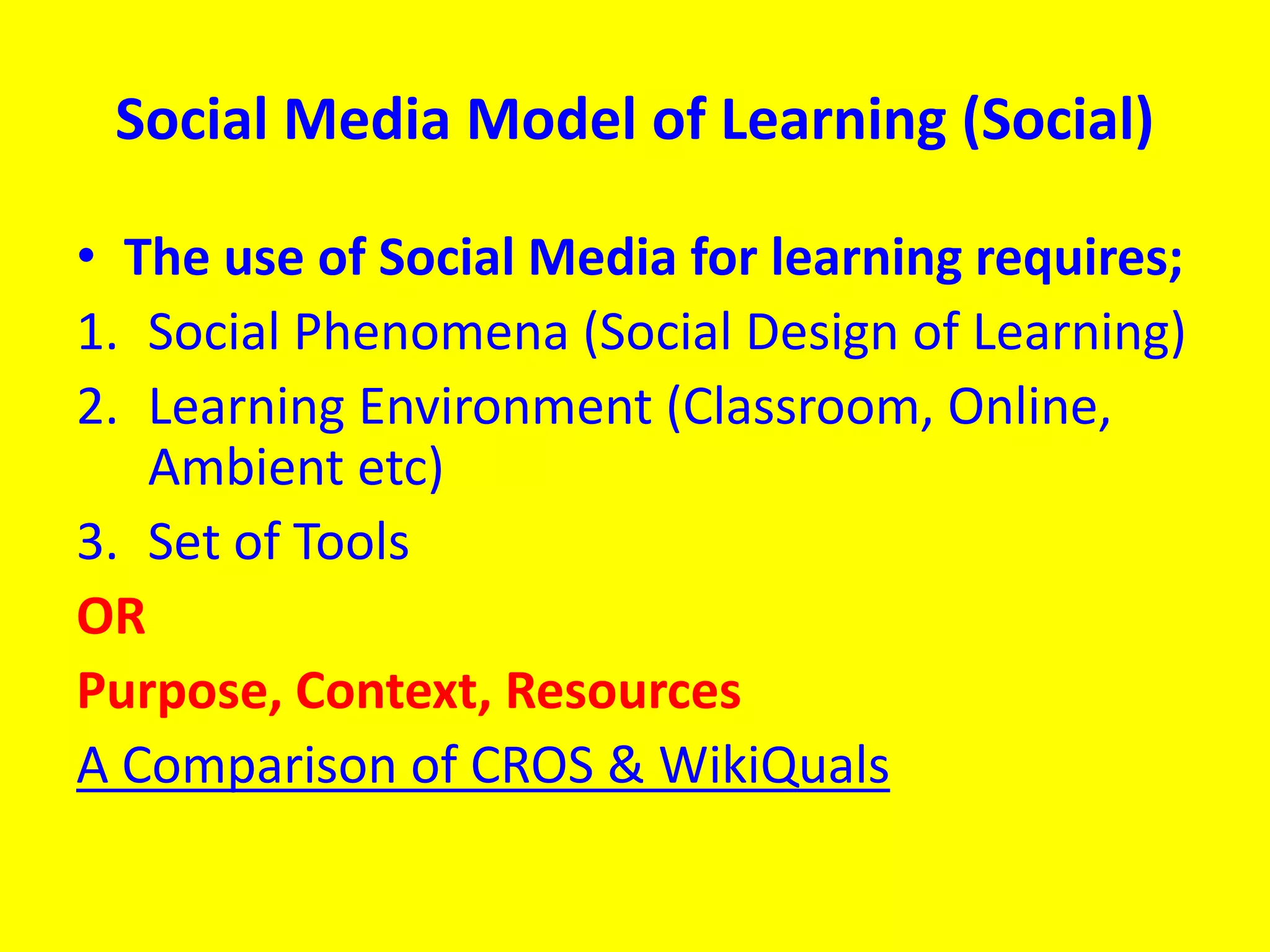 Social Media Model of Learning (Social)

• The use of Social Media for learning requires;
1. Social Phenomena (Social Design of Learning)
2. Learning Environment (Classroom, Online, Ambient etc)
3. Set of Tools

OR

Purpose, Context, Resources

A Comparison of CROS & WikiQuals